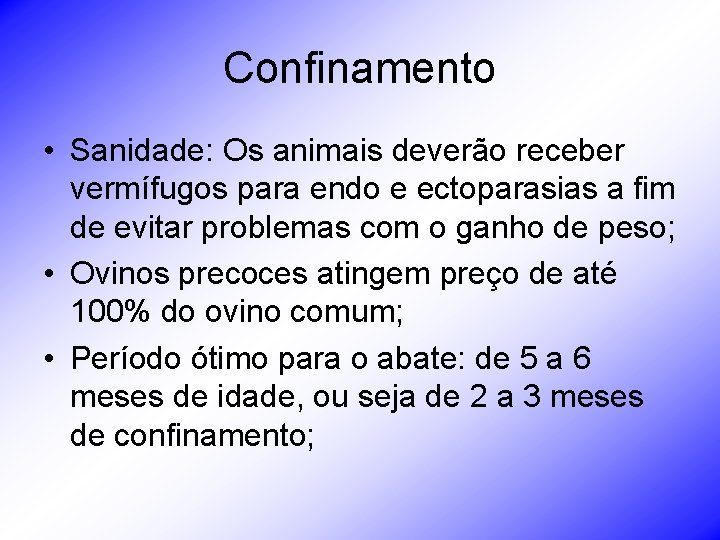 Confinamento

• Sanidade: Os animais deverão receber vermífugos para endo e ectoparasias a fim de evitar problemas com o ganho de peso;

• Ovinos precoces atingem preço de até 100% do ovino comum;

• Período ótimo para o abate: de 5 a 6 meses de idade, ou seja de 2 a 3 meses de confinamento;